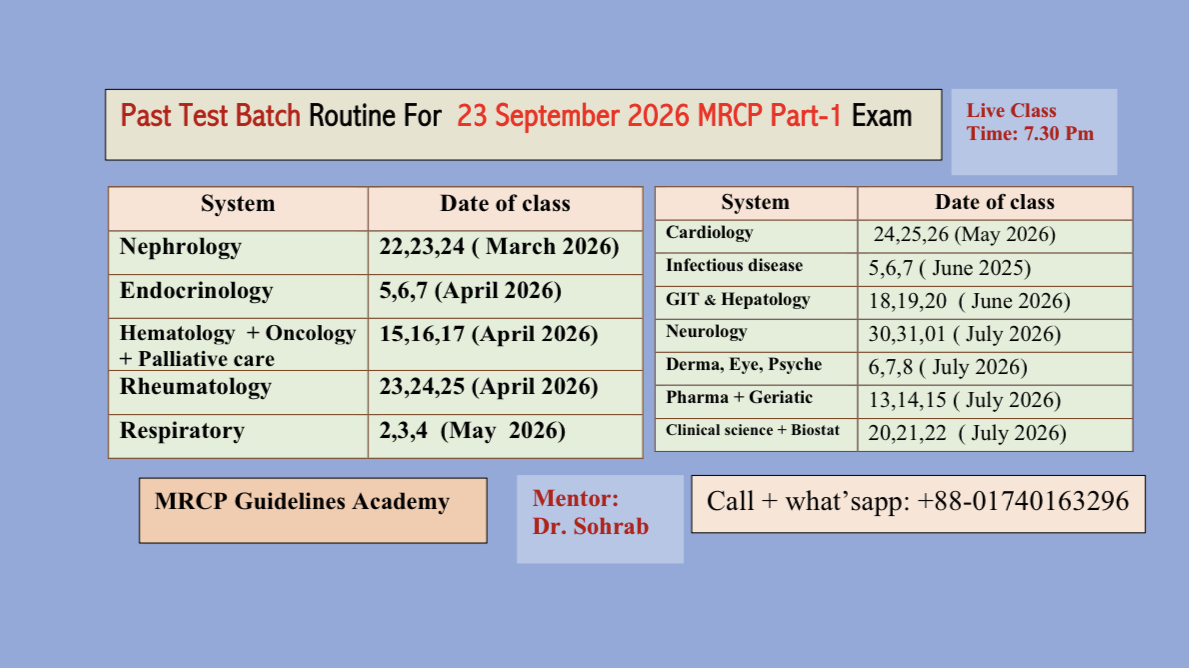 Past Test Batch Routine For 23 September 2026 MRCP Part-1 Exam

Live Class
Time: 7.30 Pm

| System | Date of class |
|---|---|
| Nephrology | 22,23,24 ( March 2026) |
| Endocrinology | 5,6,7 (April 2026) |
| Hematology + Oncology + Palliative care | 15,16,17 (April 2026) |
| Rheumatology | 23,24,25 (April 2026) |
| Respiratory | 2,3,4 (May 2026) |

| System | Date of class |
|---|---|
| Cardiology | 24,25,26 (May 2026) |
| Infectious disease | 5,6,7 ( June 2025) |
| GIT & Hepatology | 18,19,20 ( June 2026) |
| Neurology | 30,31,01 ( July 2026) |
| Derma, Eye, Psyche | 6,7,8 ( July 2026) |
| Pharma + Geriatic | 13,14,15 ( July 2026) |
| Clinical science + Biostat | 20,21,22 ( July 2026) |

MRCP Guidelines Academy

Mentor:
Dr. Sohrab

Call + what'sapp: +88-01740163296